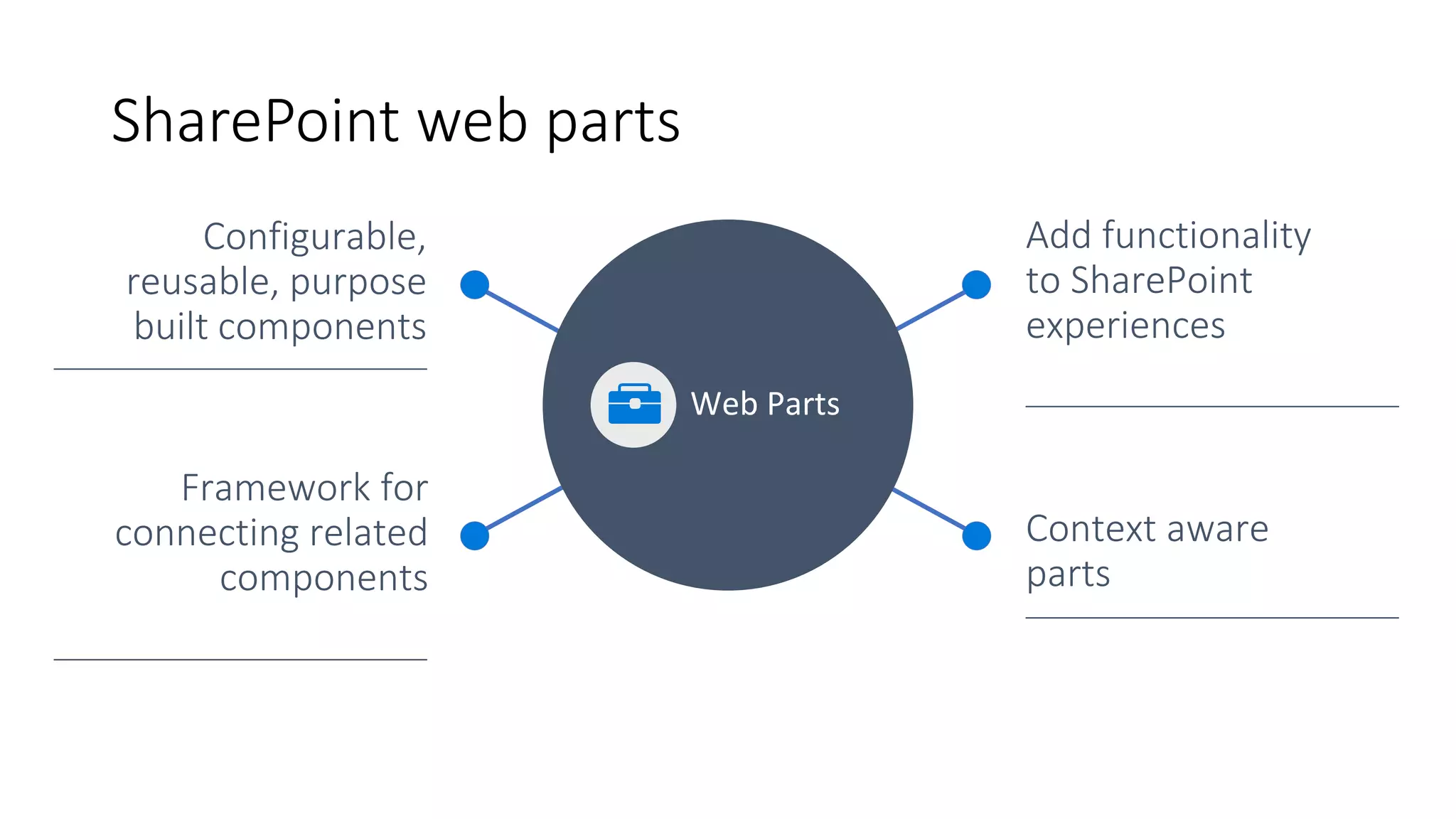 SharePoint web parts

Configurable, reusable, purpose built components

Framework for connecting related components

Web Parts

Add functionality to SharePoint experiences

Context aware parts